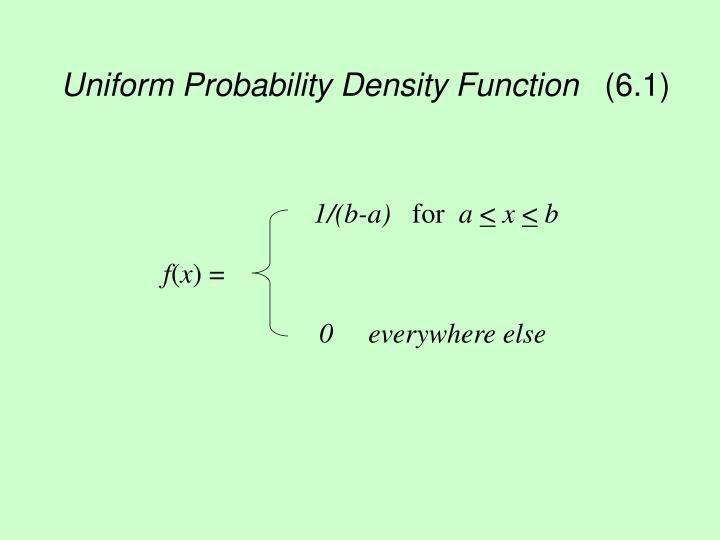 Uniform Probability Density Function (6.1)

$f(x) = \begin{cases} 1/(b-a) & \text{for } a \leq x \leq b \\ 0 & \text{everywhere else} \end{cases}$